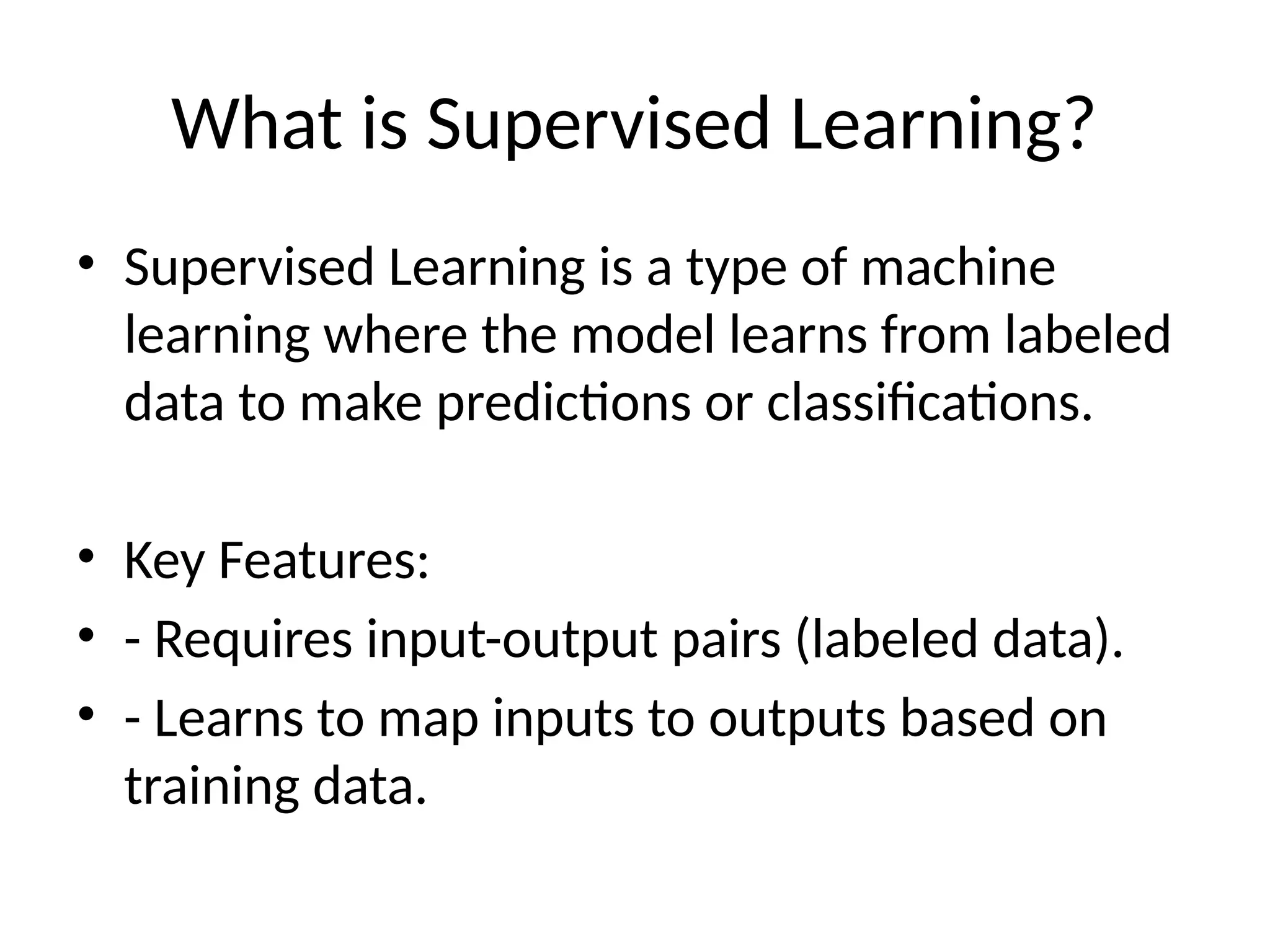 What is Supervised Learning?

• Supervised Learning is a type of machine learning where the model learns from labeled data to make predictions or classifications.

• Key Features:
• - Requires input-output pairs (labeled data).
• - Learns to map inputs to outputs based on training data.